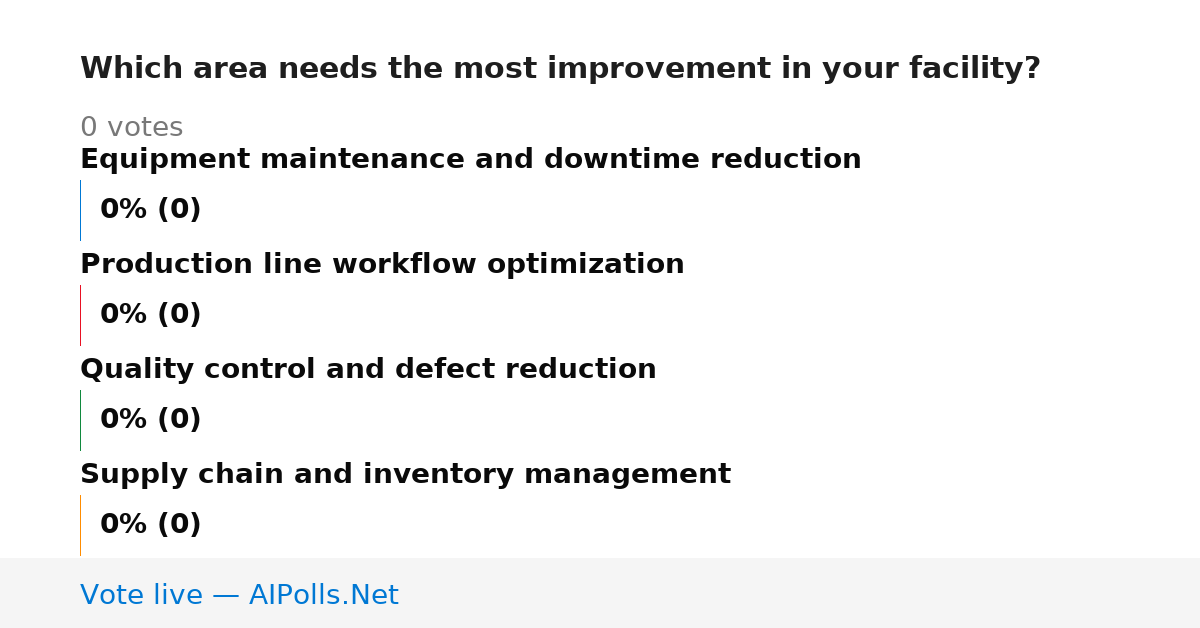 Which area needs the most improvement in your facility?

0 votes

Equipment maintenance and downtime reduction

0% (0)

Production line workflow optimization

0% (0)

Quality control and defect reduction

0% (0)

Supply chain and inventory management

0% (0)

Vote live — AIPolls.Net